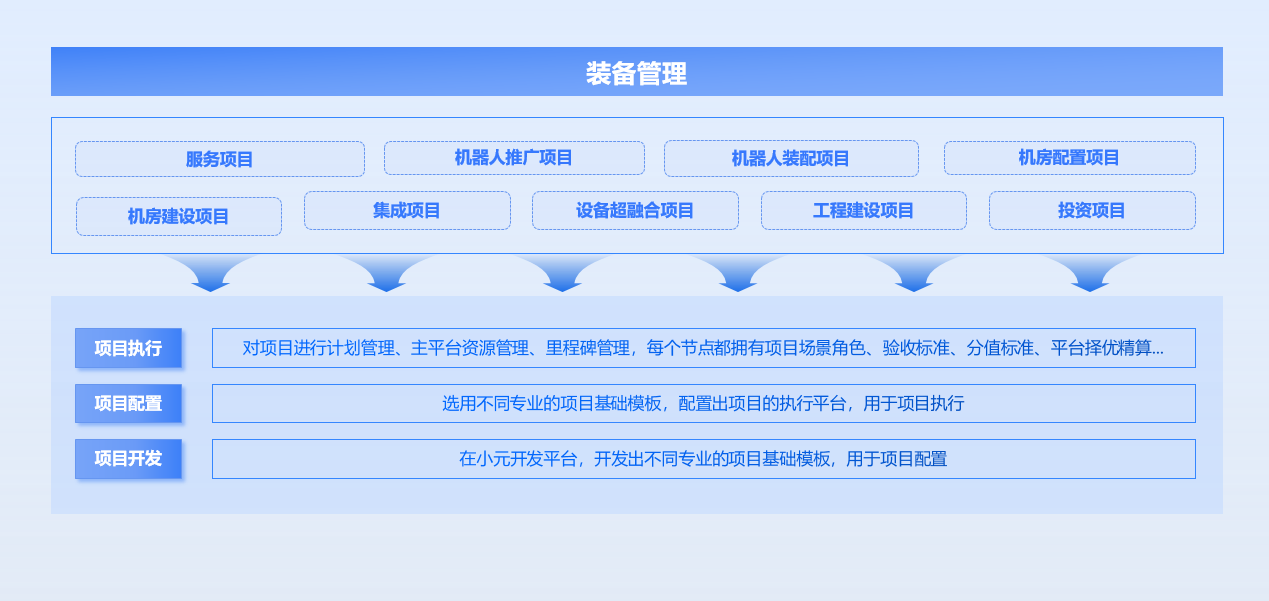 装备管理

服务项目
机器人推广项目
机器人装配项目
机房配置项目
机房建设项目
集成项目
设备超融合项目
工程建设项目
投资项目

项目执行
对项目进行计划管理、主平台资源管理、里程碑管理，每个节点都拥有项目场景角色、验收标准、分值标准、平台择优精算...

项目配置
选用不同专业的项目基础模板，配置出项目的执行平台，用于项目执行

项目开发
在小元开发平台，开发出不同专业的项目基础模板，用于项目配置